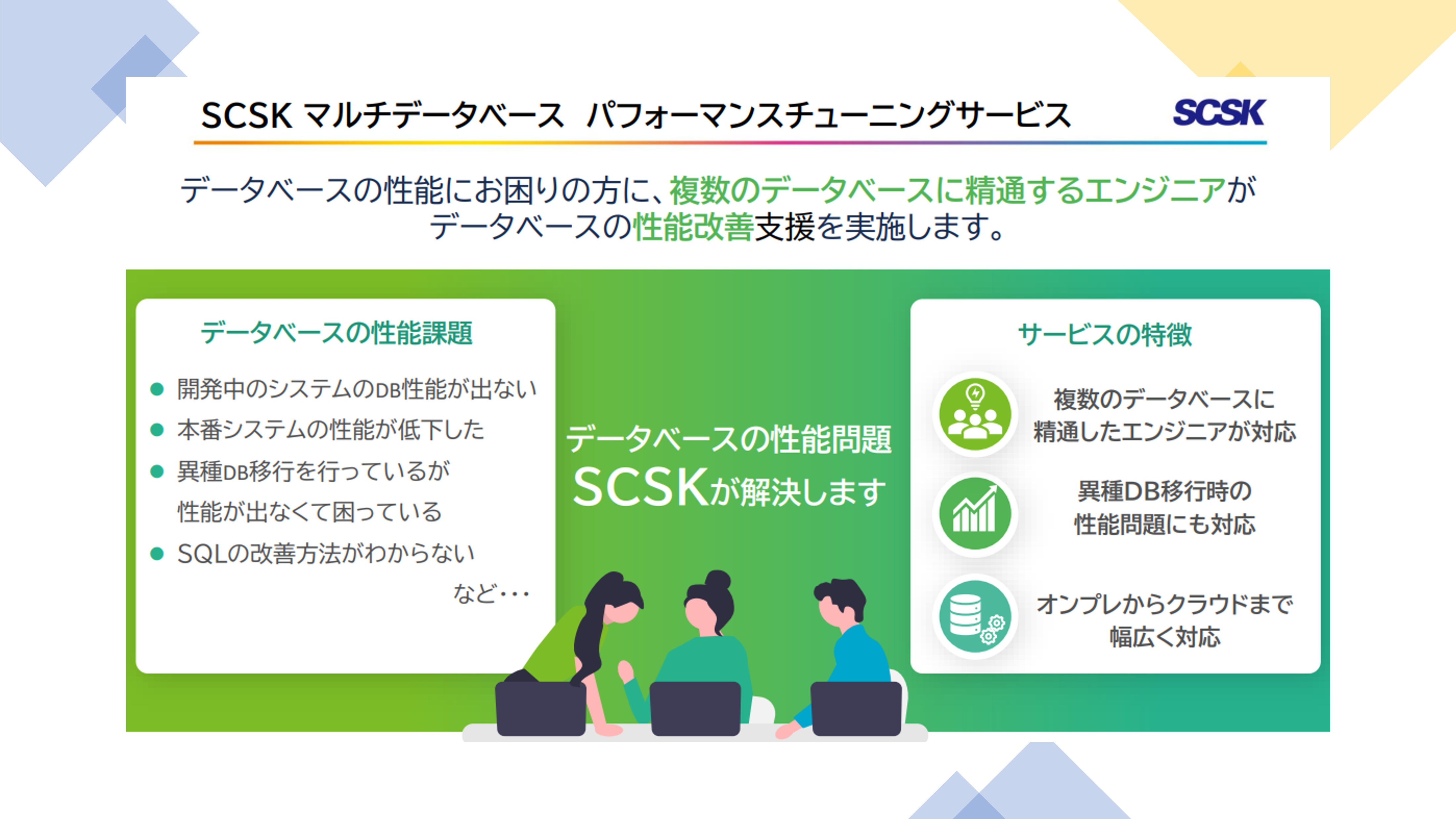 SCSK マルチデータベース パフォーマンスチューニングサービス

SCSK

データベースの性能にお困りの方に、複数のデータベースに精通するエンジニアがデータベースの性能改善支援を実施します。

データベースの性能課題

● 開発中のシステムのDB性能が出ない
● 本番システムの性能が低下した
● 異種DB移行を行っているが性能が出なくて困っている
● SQLの改善方法がわからない

など・・・

データベースの性能問題
SCSKが解決します

サービスの特徴

複数のデータベースに精通したエンジニアが対応

異種DB移行時の性能問題にも対応

オンプレからクラウドまで幅広く対応